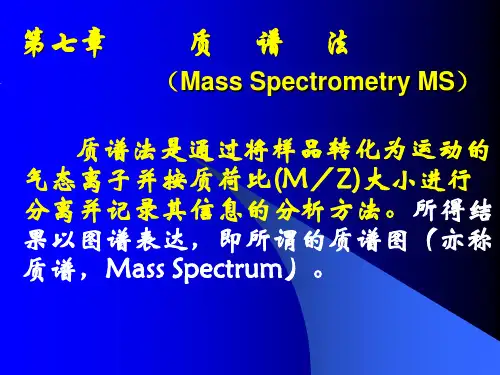 第七章 质 谱 法

（Mass Spectrometry MS）

质谱法是通过将样品转化为运动的气态离子并按质荷比(M／Z)大小进行分离并记录其信息的分析方法。所得结果以图谱表达，即所谓的质谱图（亦称质谱，Mass Spectrum）。